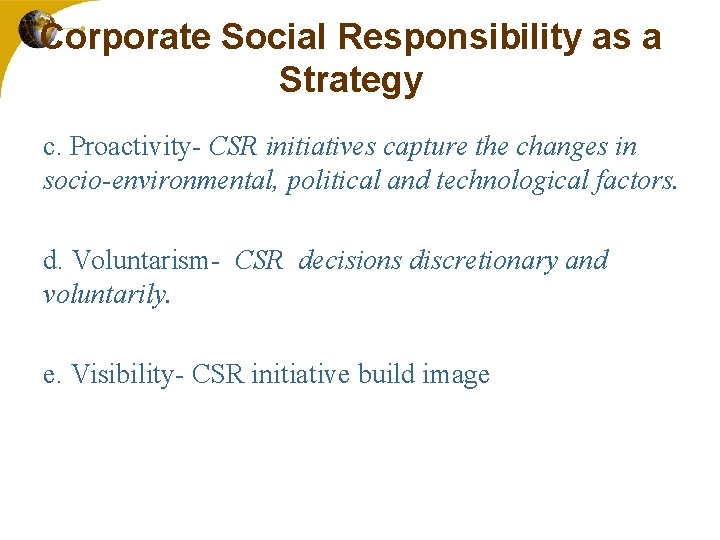 Corporate Social Responsibility as a Strategy

c. Proactivity- CSR initiatives capture the changes in socio-environmental, political and technological factors.

d. Voluntarism- CSR decisions discretionary and voluntarily.

e. Visibility- CSR initiative build image